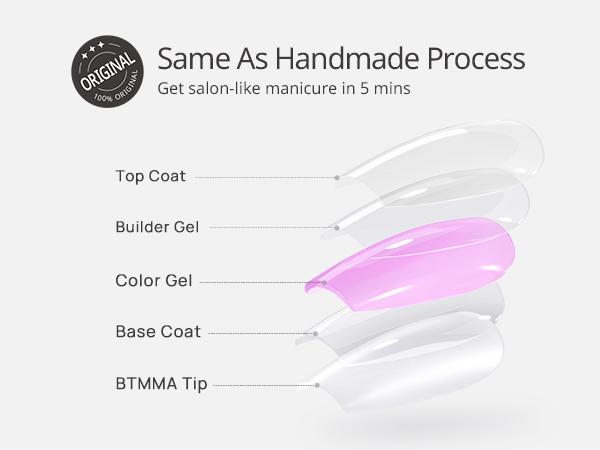 ORIGINAL
100% ORIGINAL

Same As Handmade Process
Get salon-like manicure in 5 mins

Top Coat
Builder Gel
Color Gel
Base Coat
BTMMA Tip